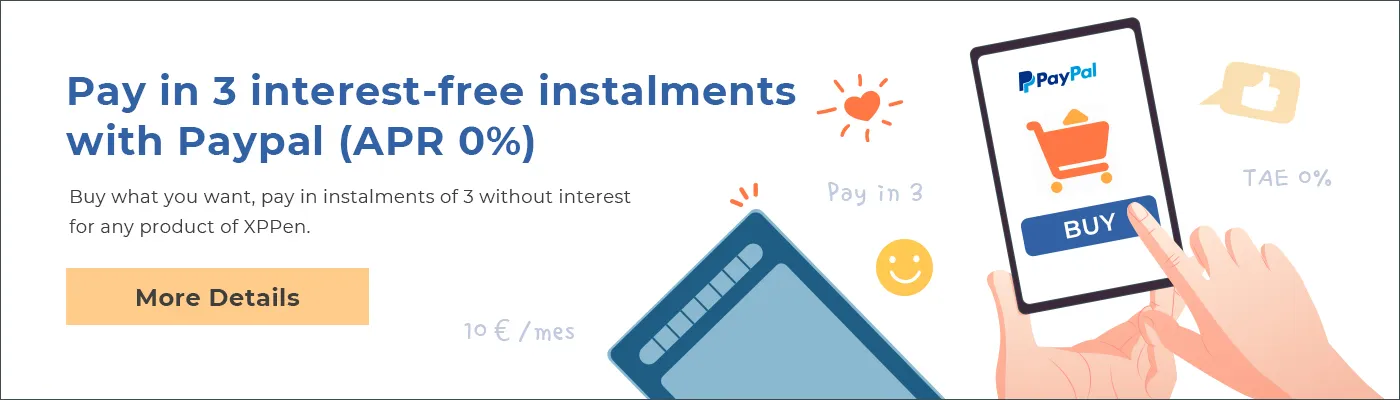 Pay in 3 interest-free instalments with Paypal (APR 0%)

Buy what you want, pay in instalments of 3 without interest for any product of XPPen.

More Details

10 € /mes

Pay in 3

PayPal

BUY

TAE 0%